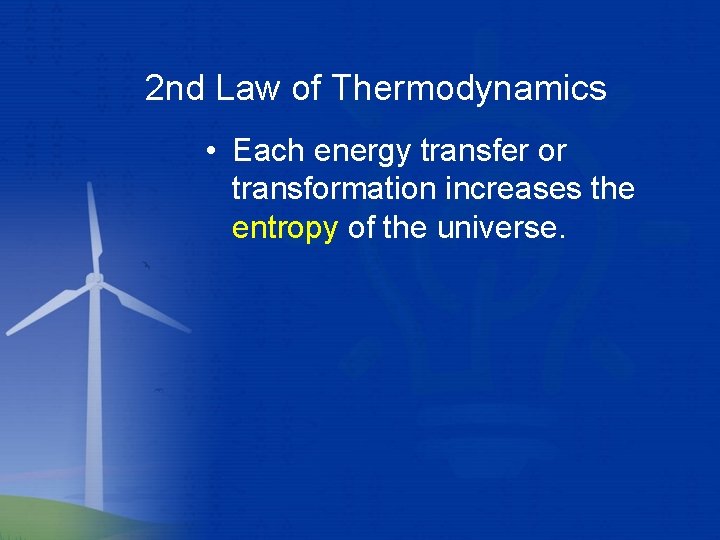 2nd Law of Thermodynamics

• Each energy transfer or transformation increases the entropy of the universe.